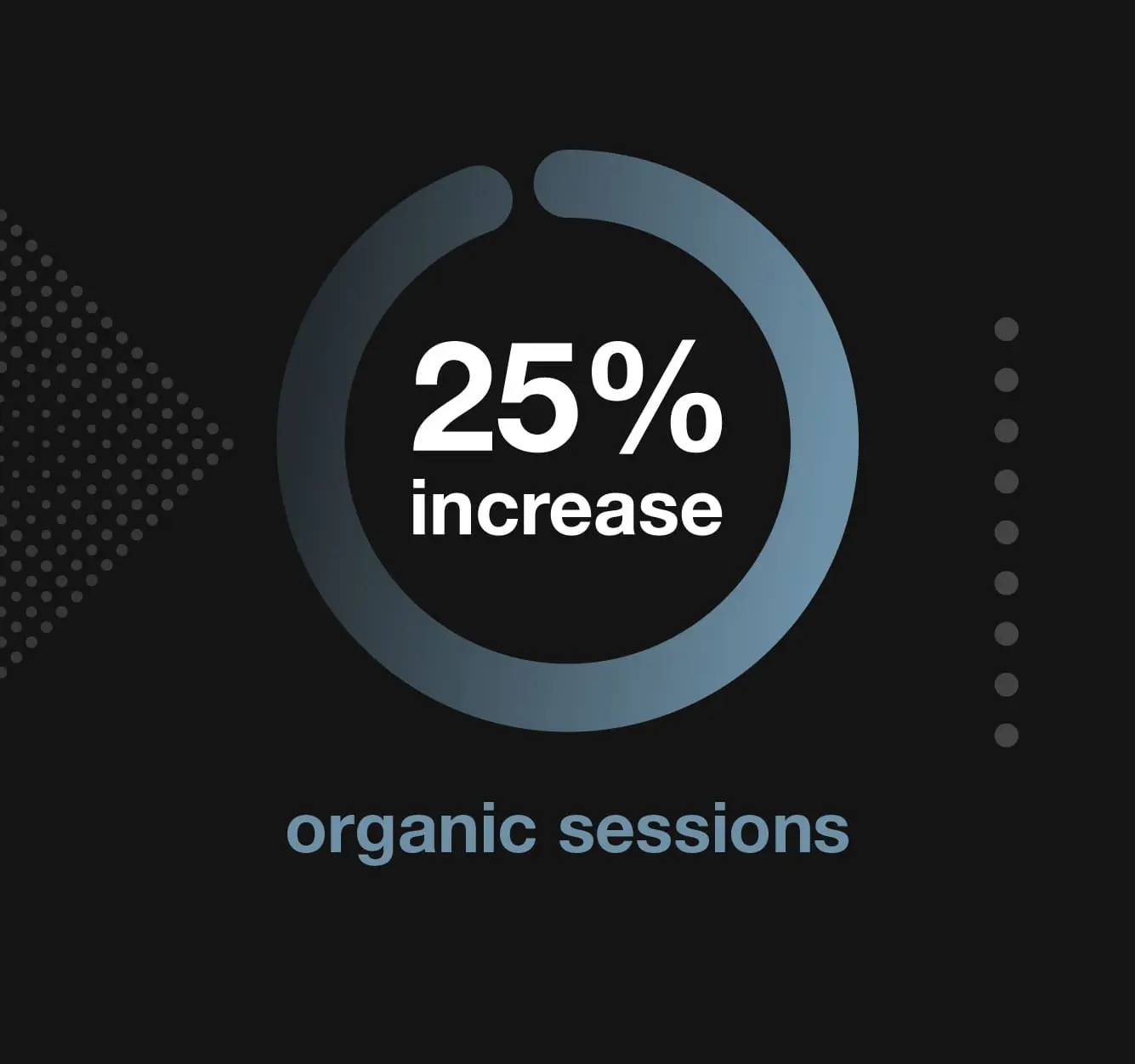 25%
increase

organic sessions